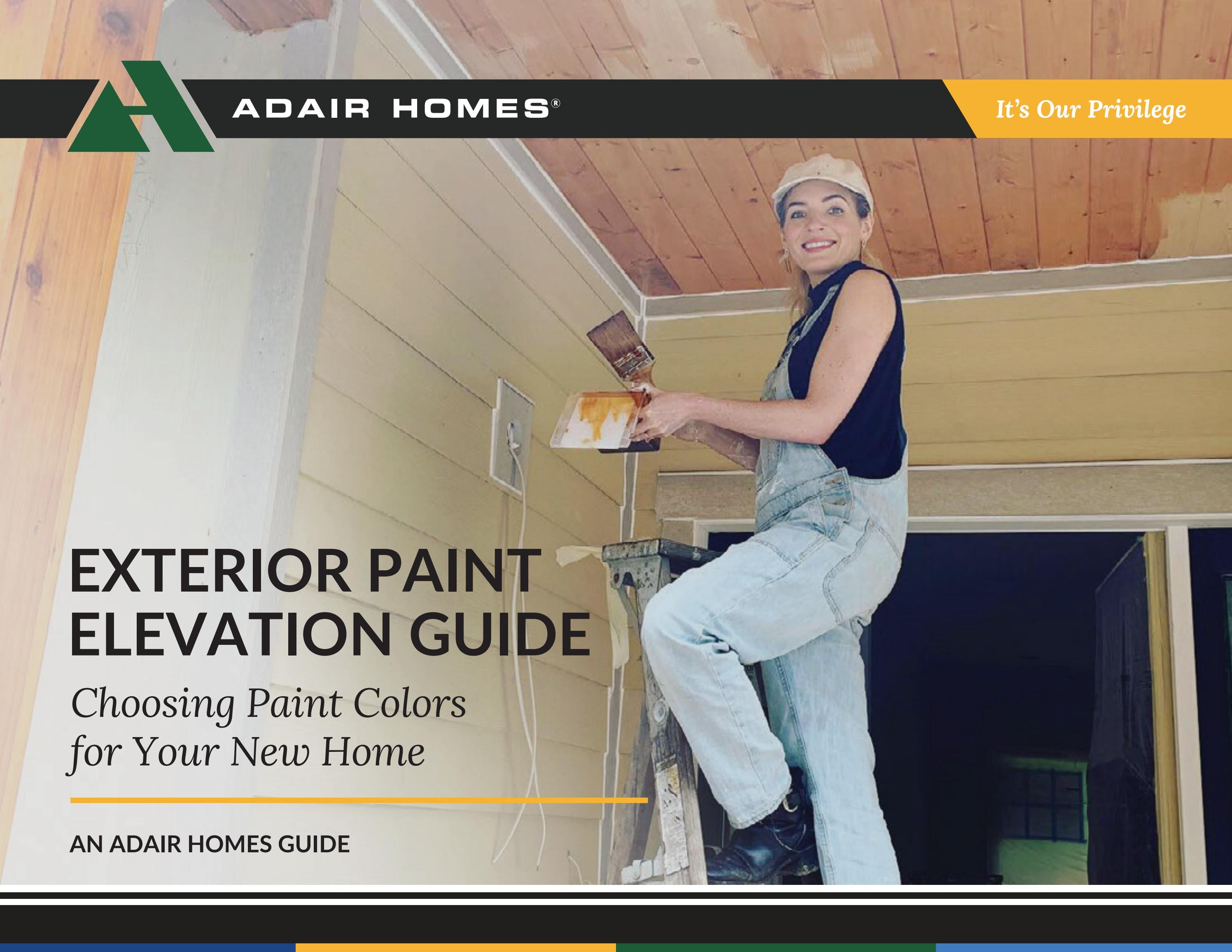 ADAIR HOMES®

It's Our Privilege

EXTERIOR PAINT ELEVATION GUIDE

Choosing Paint Colors for Your New Home

AN ADAIR HOMES GUIDE